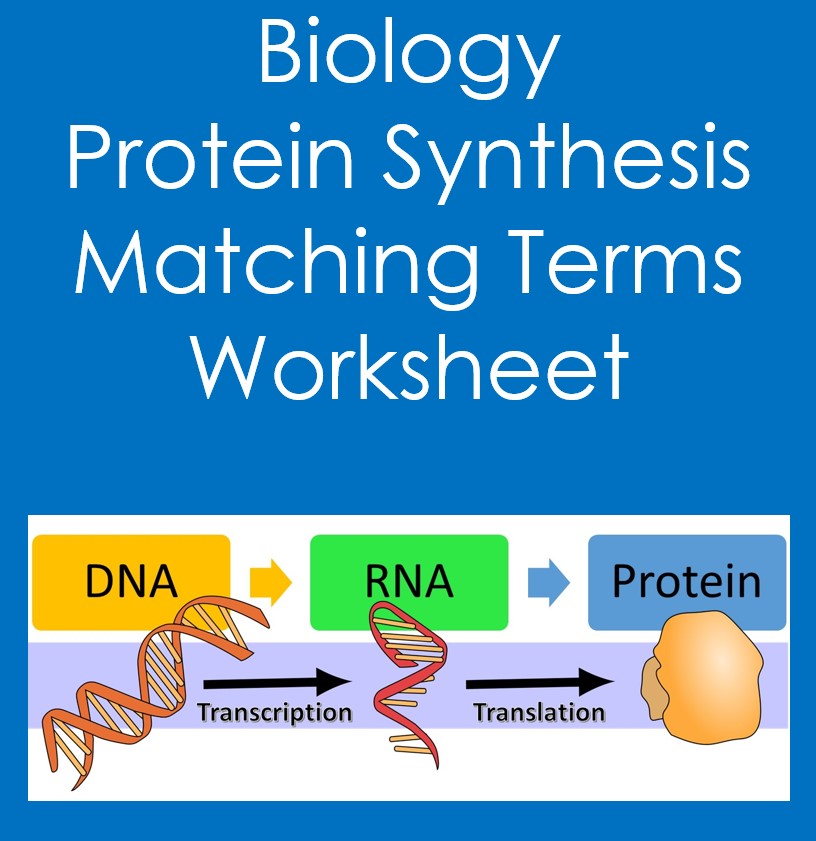 Biology
Protein Synthesis
Matching Terms
Worksheet

DNA

RNA

Protein

Transcription

Translation